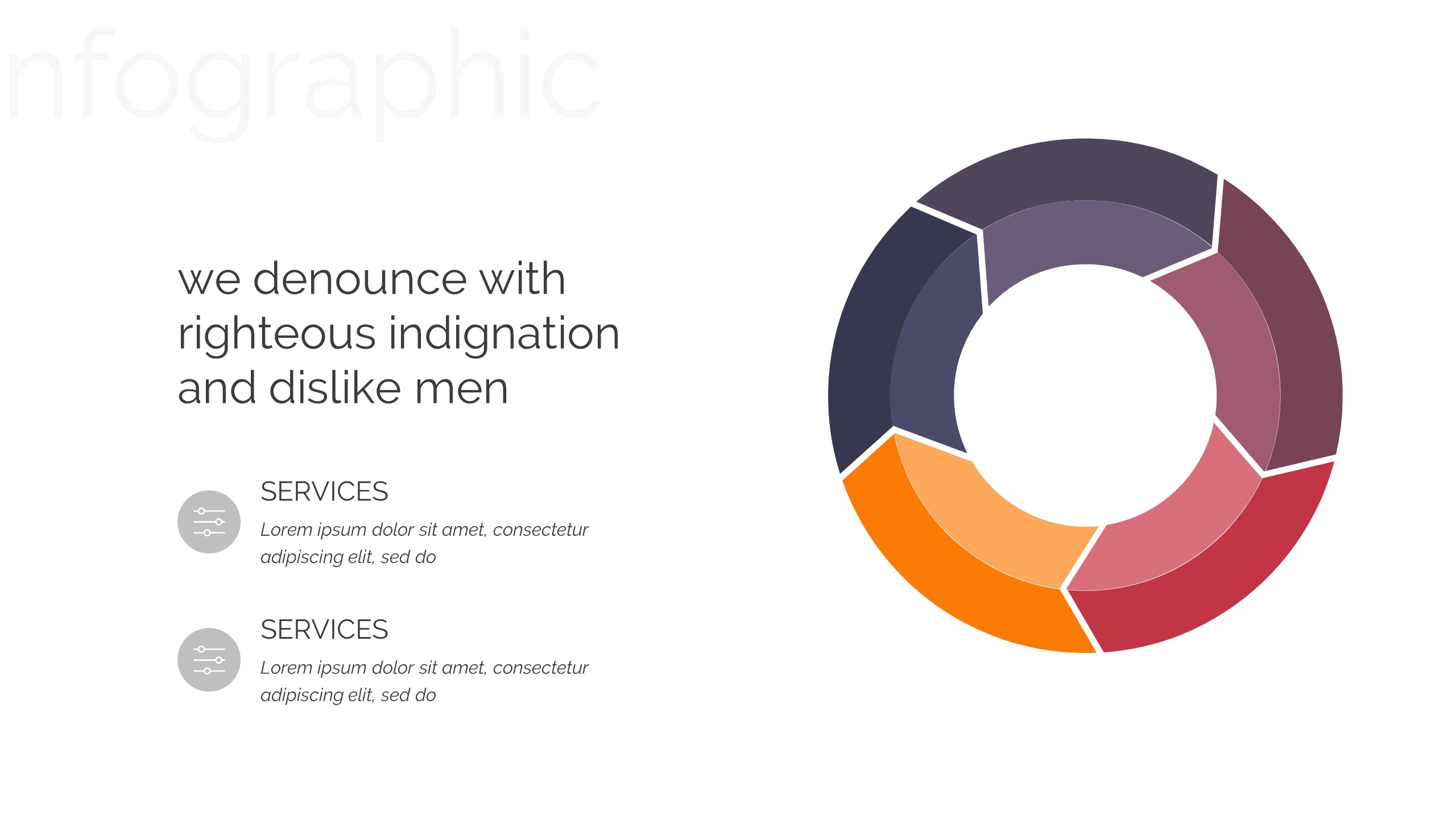 nfographic

we denounce with righteous indignation and dislike men

SERVICES

Lorem ipsum dolor sit amet, consectetur adipiscing elit, sed do

SERVICES

Lorem ipsum dolor sit amet, consectetur adipiscing elit, sed do